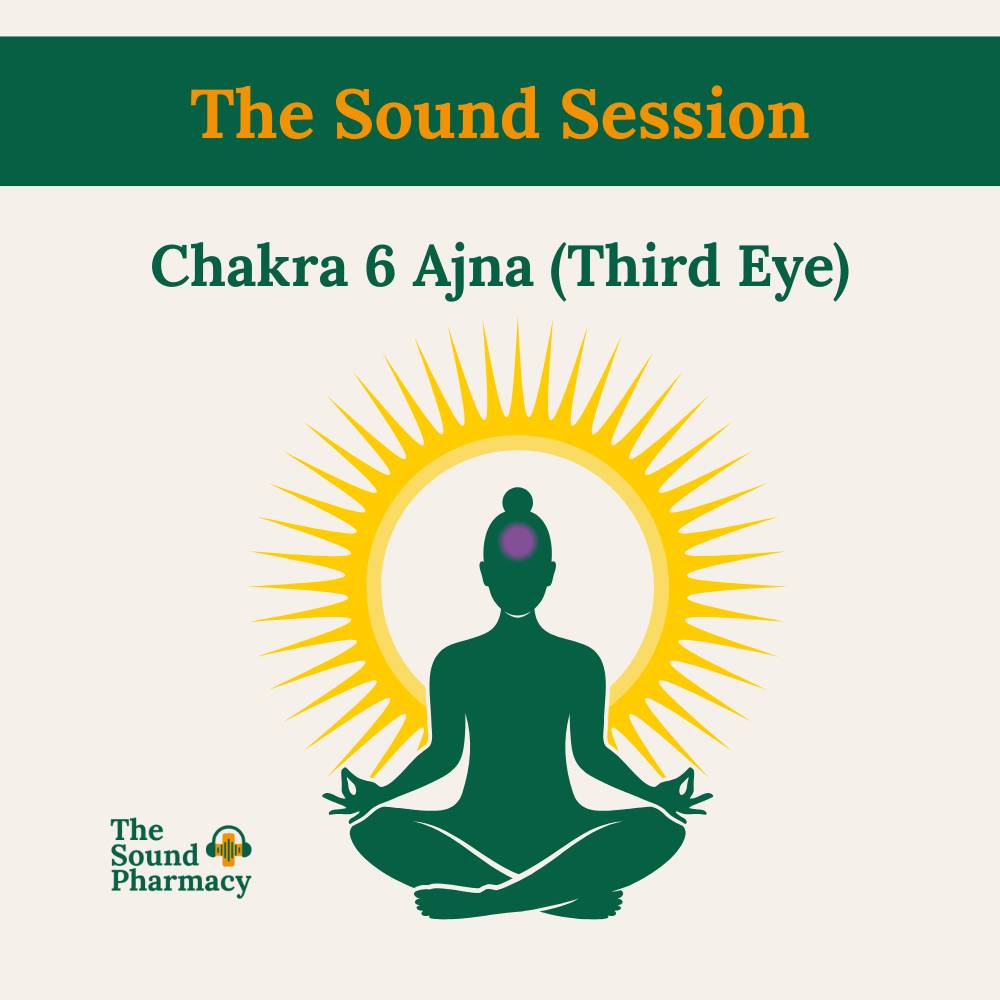 The Sound Session

Chakra 6 Ajna (Third Eye)

The Sound Pharmacy